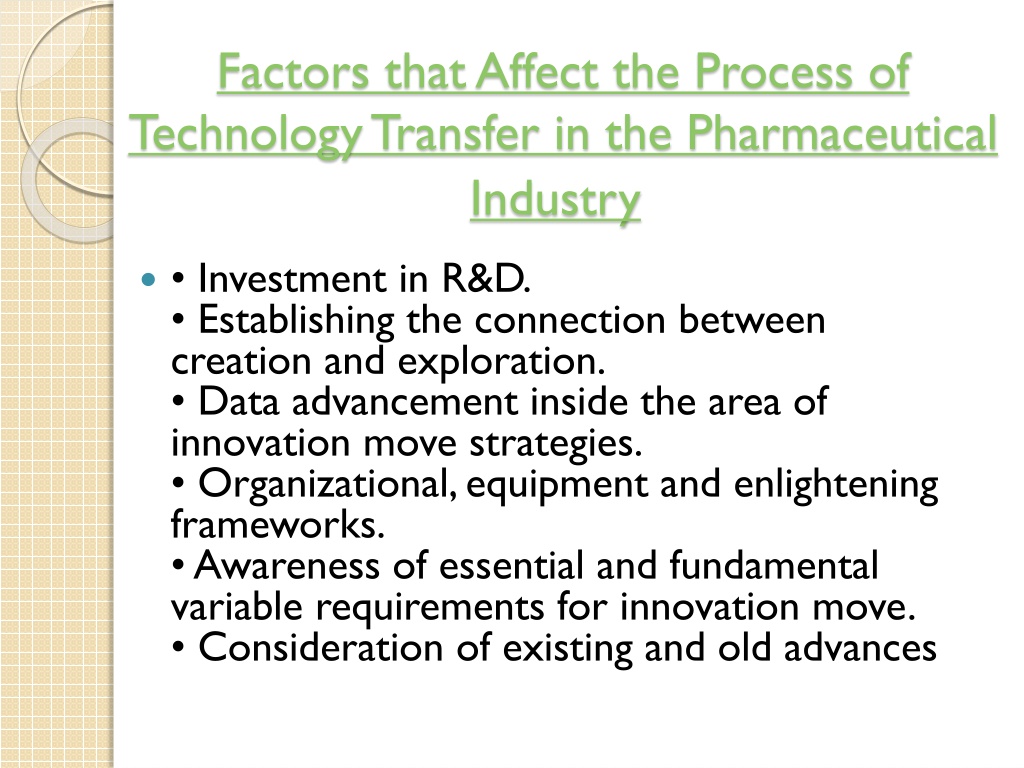 Factors that Affect the Process of Technology Transfer in the Pharmaceutical Industry

• Investment in R&D.
• Establishing the connection between creation and exploration.
• Data advancement inside the area of innovation move strategies.
• Organizational, equipment and enlightening frameworks.
• Awareness of essential and fundamental variable requirements for innovation move.
• Consideration of existing and old advances